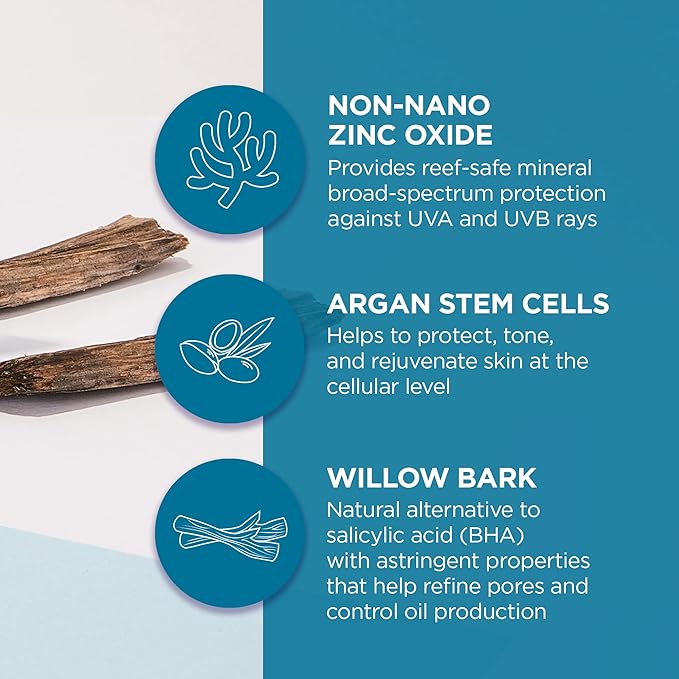 NON-NANO ZINC OXIDE
Provides reef-safe mineral broad-spectrum protection against UVA and UVB rays

ARGAN STEM CELLS
Helps to protect, tone, and rejuvenate skin at the cellular level

WILLOW BARK
Natural alternative to salicylic acid (BHA) with astringent properties that help refine pores and control oil production